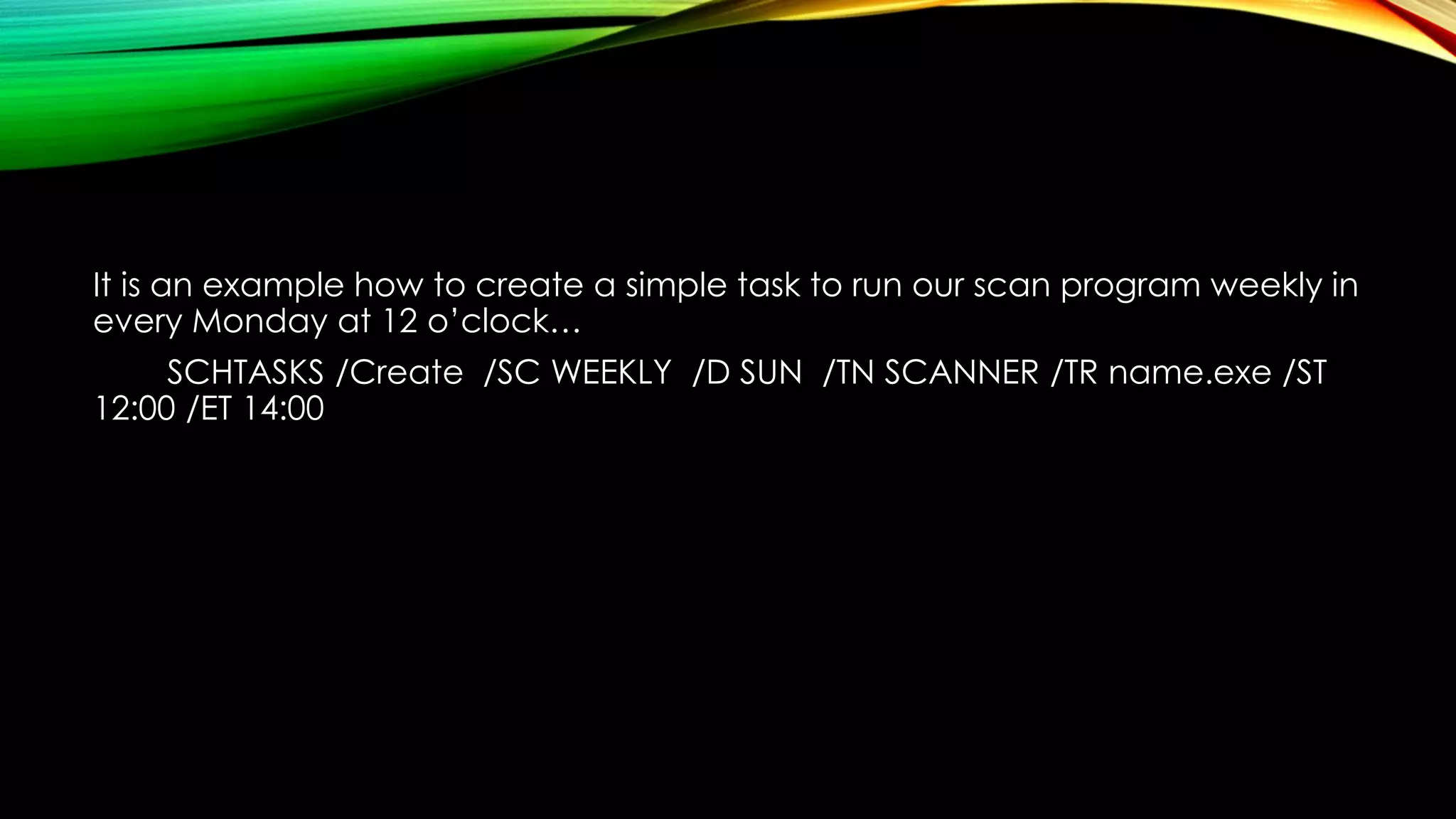 It is an example how to create a simple task to run our scan program weekly in every Monday at 12 o’clock…

SCHTASKS /Create /SC WEEKLY /D SUN /TN SCANNER /TR name.exe /ST 12:00 /ET 14:00